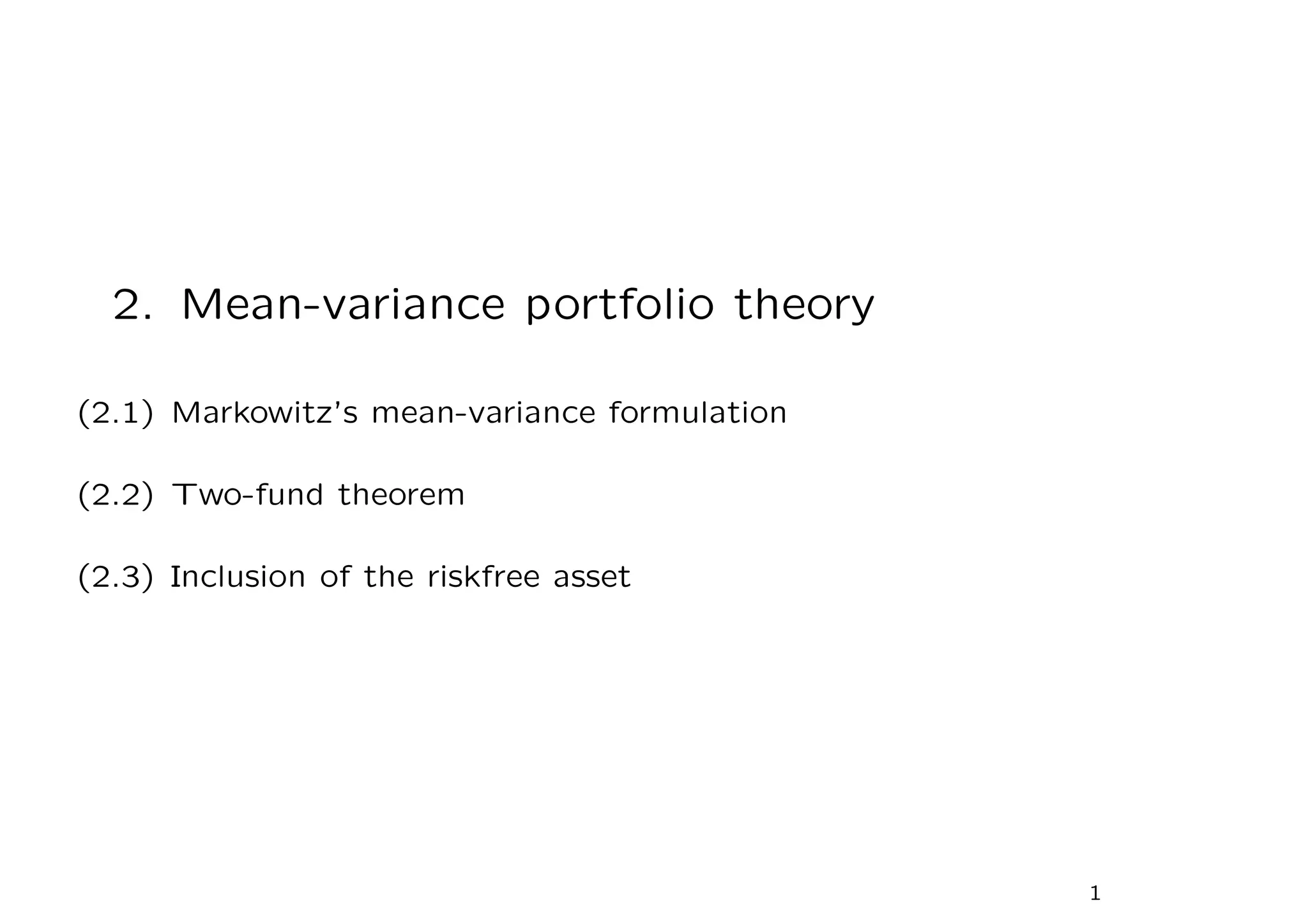 2. Mean-variance portfolio theory

(2.1) Markowitz's mean-variance formulation

(2.2) Two-fund theorem

(2.3) Inclusion of the riskfree asset

1